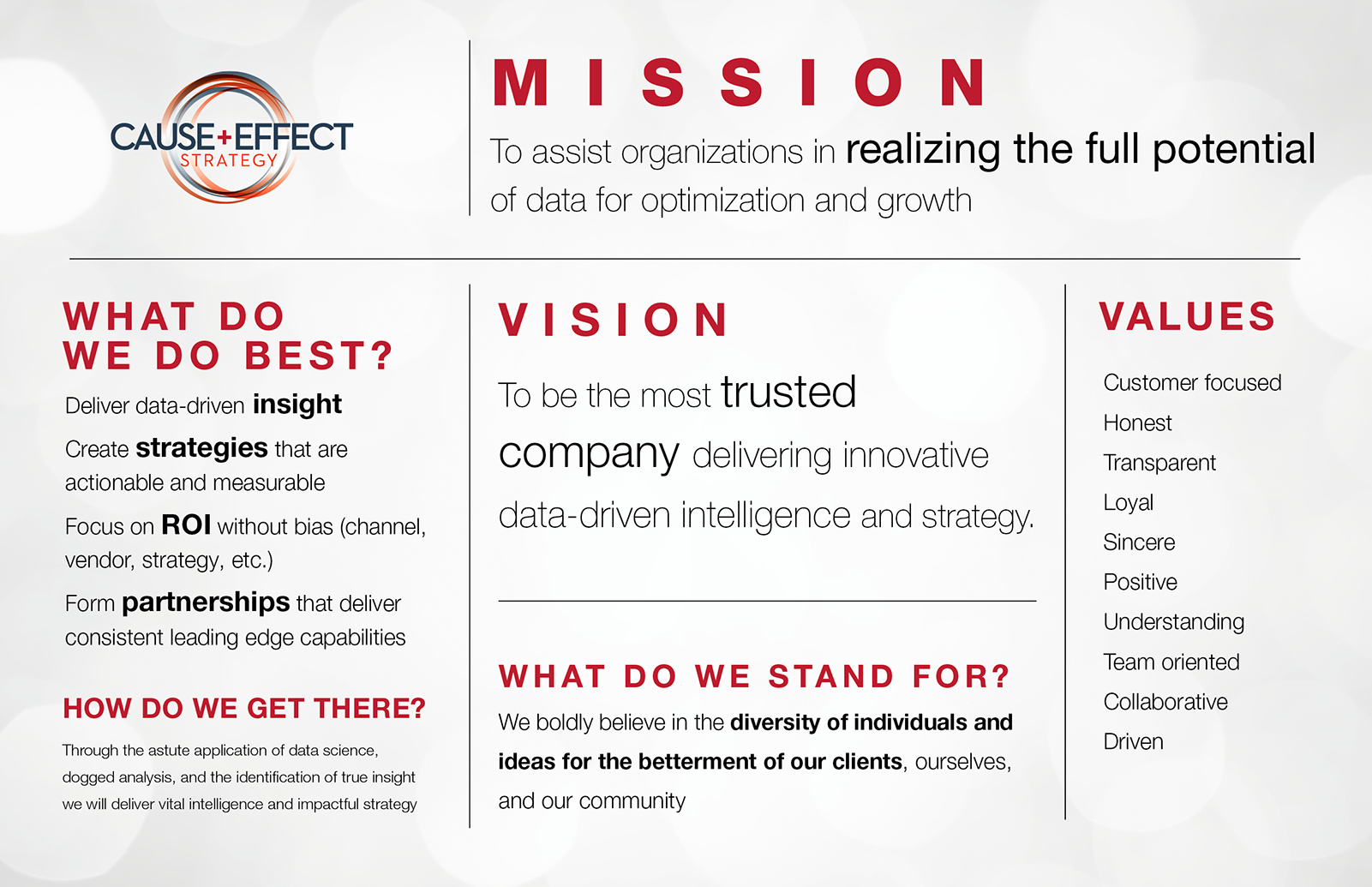 CAUSE+EFFECT
STRATEGY

MISSION

To assist organizations in realizing the full potential of data for optimization and growth

WHAT DO WE DO BEST?

Deliver data-driven insight

Create strategies that are actionable and measurable

Focus on ROI without bias (channel, vendor, strategy, etc.)

Form partnerships that deliver consistent leading edge capabilities

HOW DO WE GET THERE?

Through the astute application of data science, dogged analysis, and the identification of true insight we will deliver vital intelligence and impactful strategy

VISION

To be the most trusted company delivering innovative data-driven intelligence and strategy.

WHAT DO WE STAND FOR?

We boldly believe in the diversity of individuals and ideas for the betterment of our clients, ourselves, and our community

VALUES

Customer focused
Honest
Transparent
Loyal
Sincere
Positive
Understanding
Team oriented
Collaborative
Driven